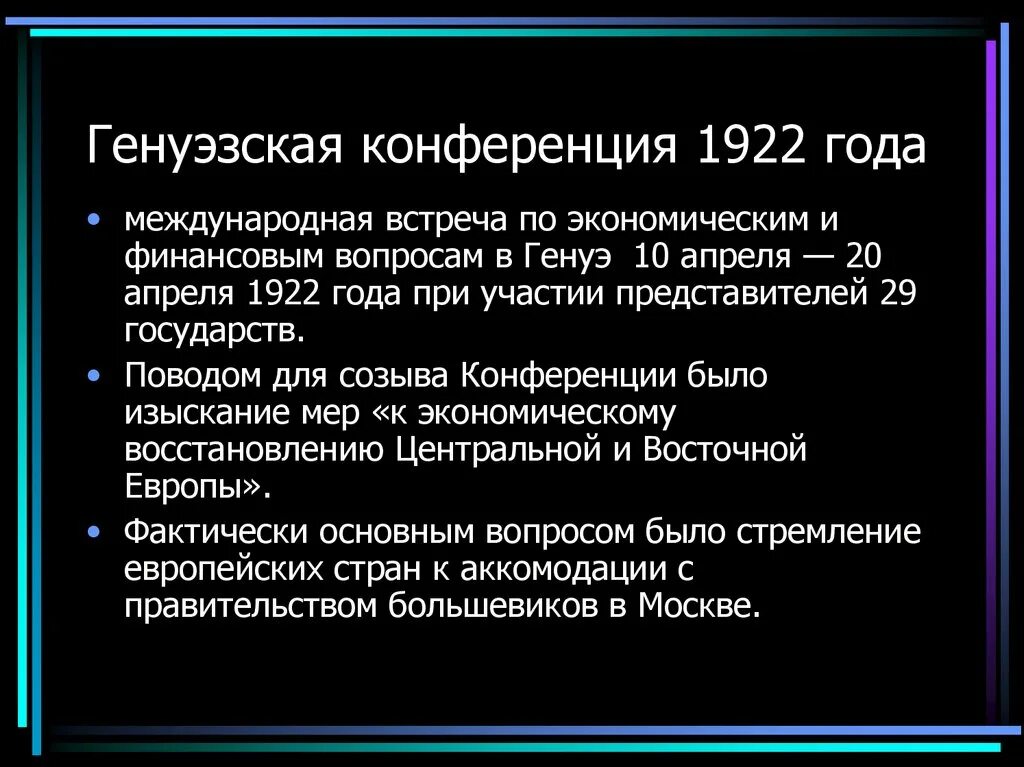 Генуэзская конференция 1922 года

• международная встреча по экономическим и финансовым вопросам в Генуэ 10 апреля — 20 апреля 1922 года при участии представителей 29 государств.
• Поводом для созыва Конференции было изыскание мер «к экономическому восстановлению Центральной и Восточной Европы».
• Фактически основным вопросом было стремление европейских стран к аккомодации с правительством большевиков в Москве.